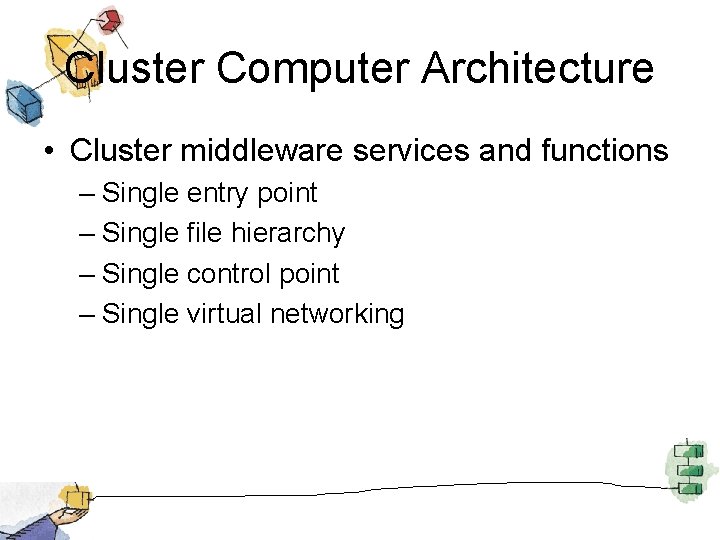 Cluster Computer Architecture

• Cluster middleware services and functions
– Single entry point
– Single file hierarchy
– Single control point
– Single virtual networking